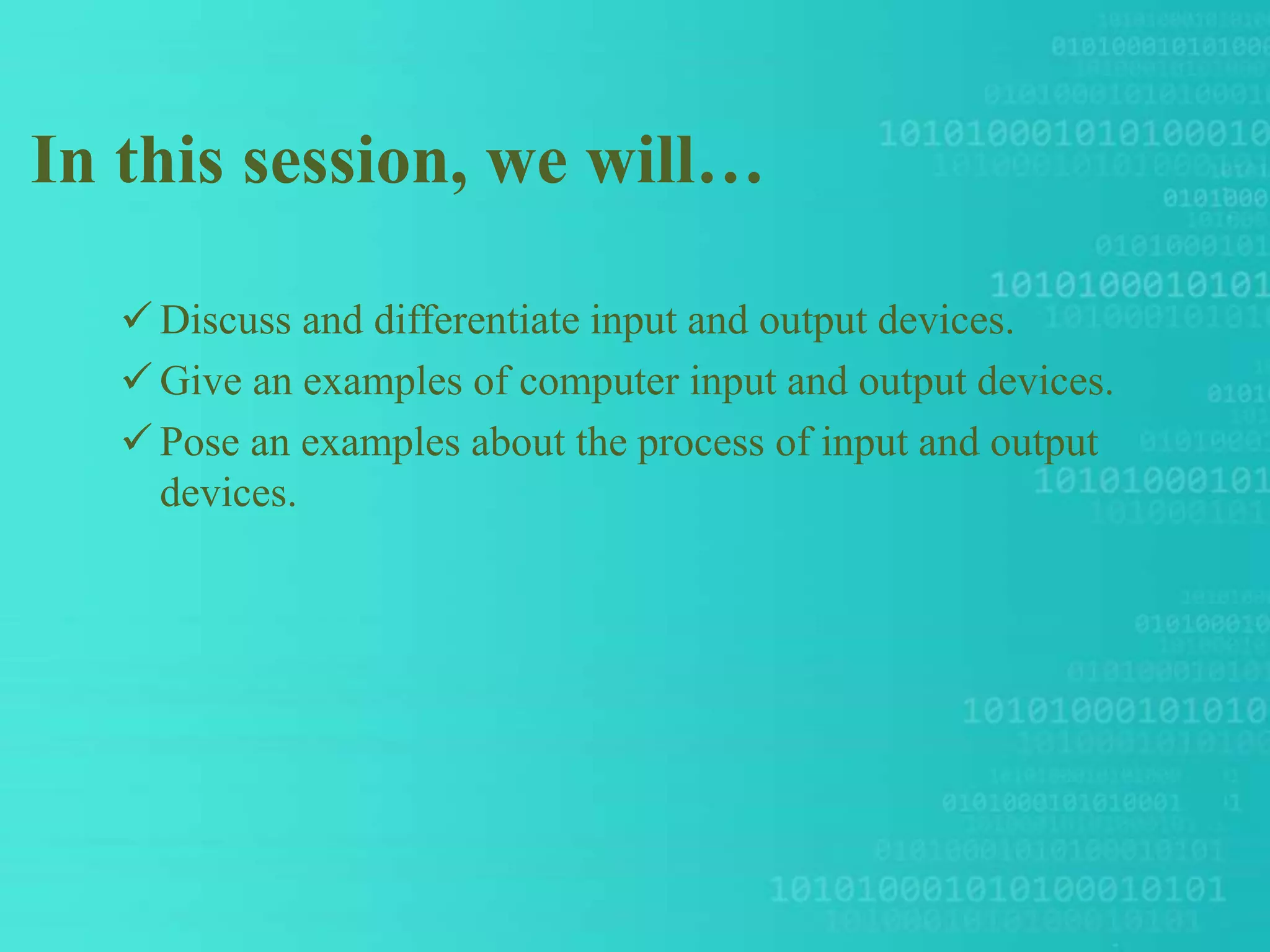 In this session, we will…

✓ Discuss and differentiate input and output devices.

✓ Give an examples of computer input and output devices.

✓ Pose an examples about the process of input and output devices.